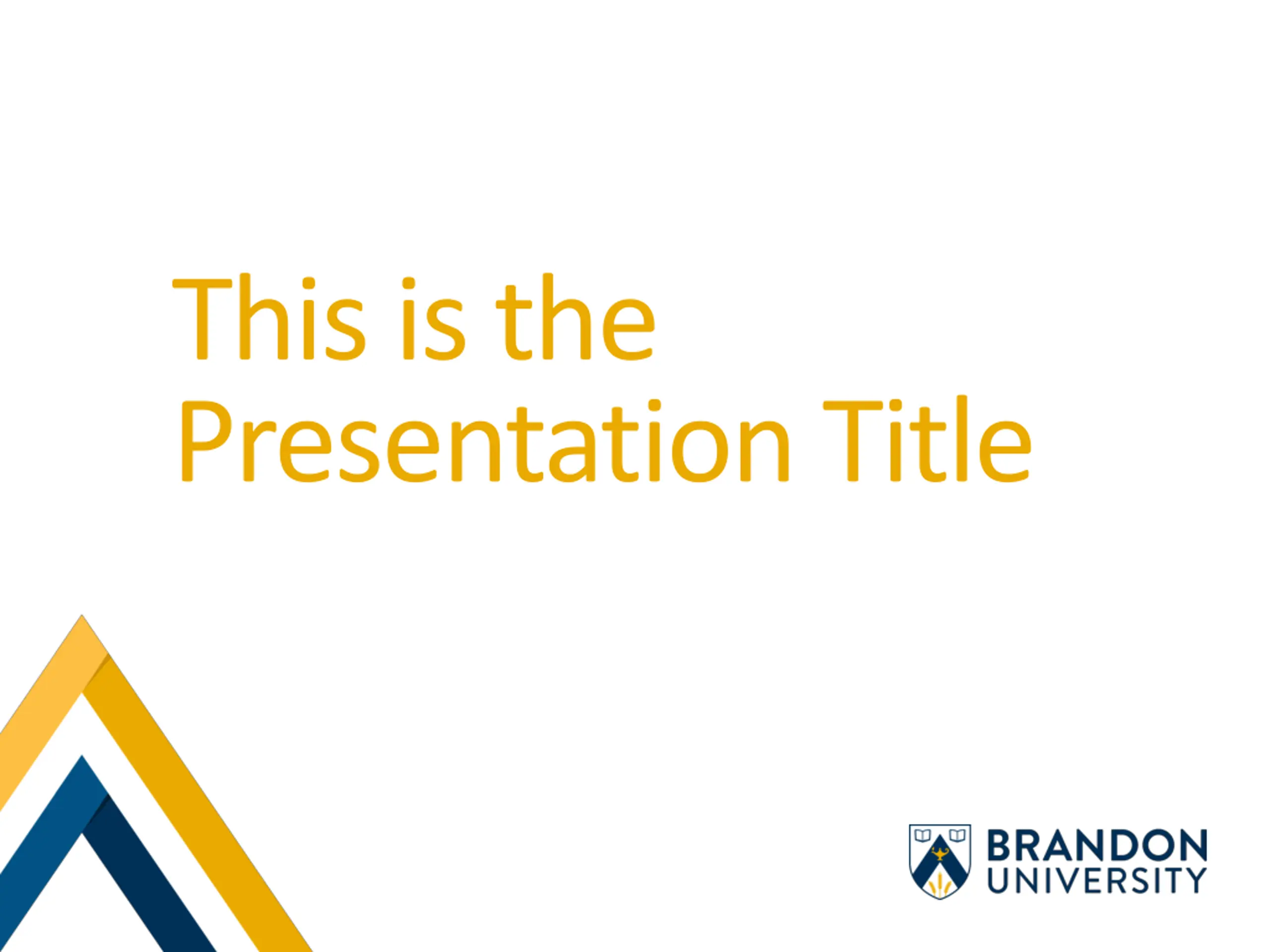 This is the Presentation Title

BRANDON UNIVERSITY